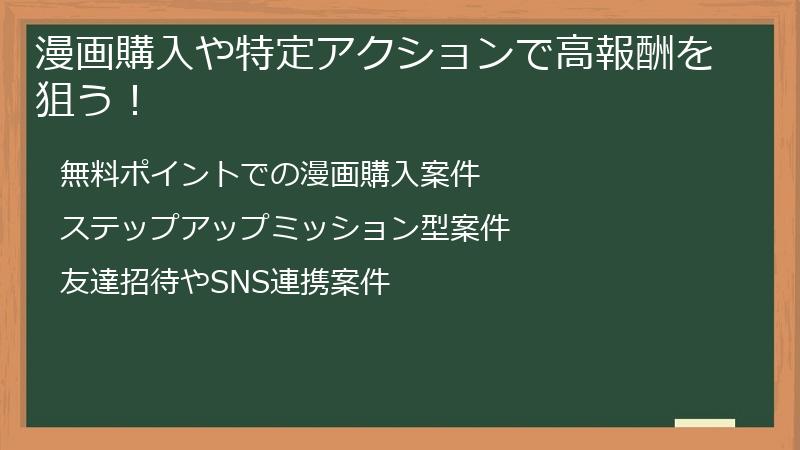 漫画購入や特定アクションで高報酬を狙う！

無料ポイントでの漫画購入案件

ステップアップミッション型案件

友達招待やSNS連携案件